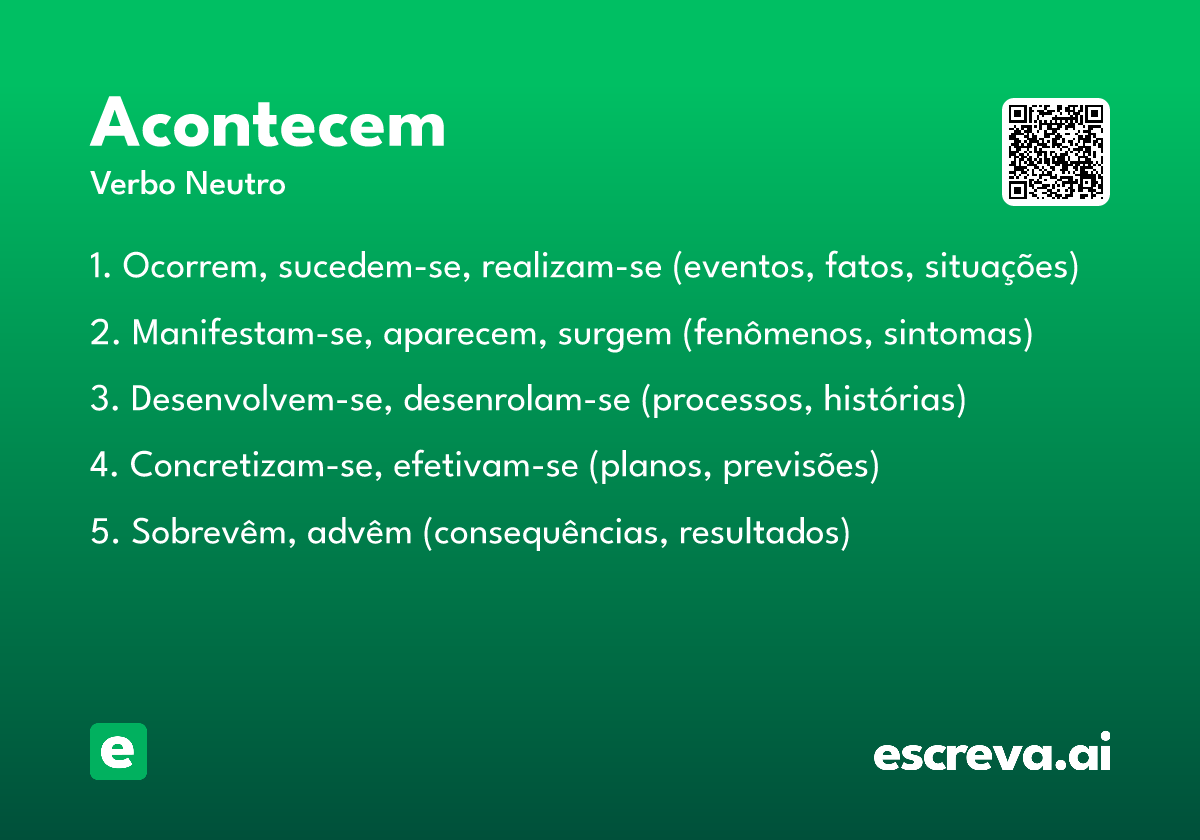 Acontecem
Verbo Neutro

1. Ocorrem, sucedem-se, realizam-se (eventos, fatos, situações)

2. Manifestam-se, aparecem, surgem (fenômenos, sintomas)

3. Desenvolvem-se, desenrolam-se (processos, histórias)

4. Concretizam-se, efetivam-se (planos, previsões)

5. Sobrevêm, advêm (consequências, resultados)

e

escreva.ai